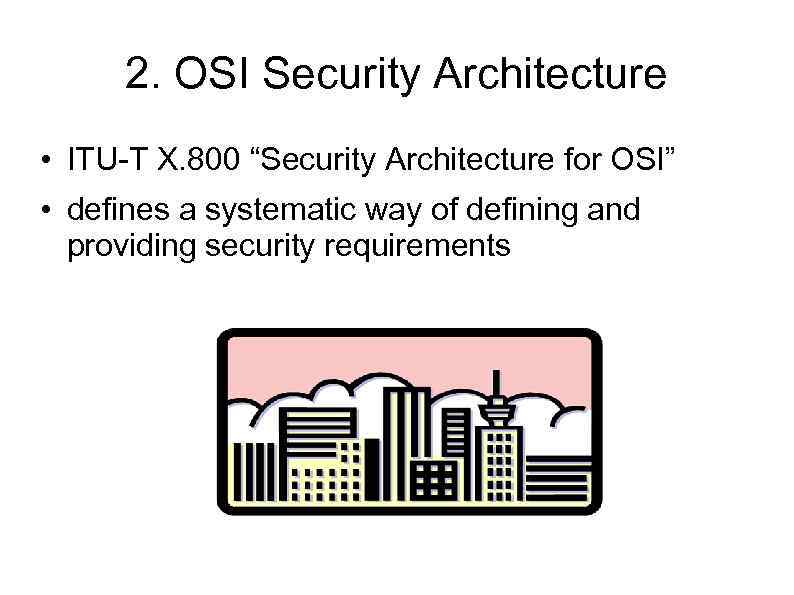 2. OSI Security Architecture

• ITU-T X.800 “Security Architecture for OSI”

• defines a systematic way of defining and providing security requirements